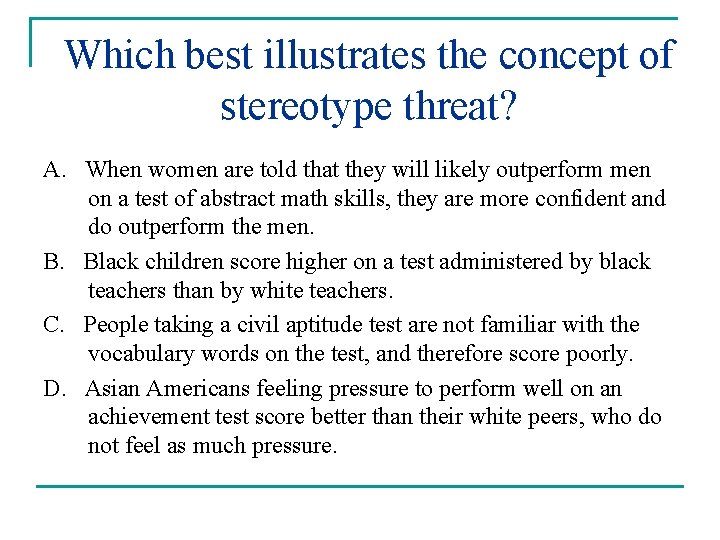 Which best illustrates the concept of stereotype threat?

A. When women are told that they will likely outperform men on a test of abstract math skills, they are more confident and do outperform the men.

B. Black children score higher on a test administered by black teachers than by white teachers.

C. People taking a civil aptitude test are not familiar with the vocabulary words on the test, and therefore score poorly.

D. Asian Americans feeling pressure to perform well on an achievement test score better than their white peers, who do not feel as much pressure.